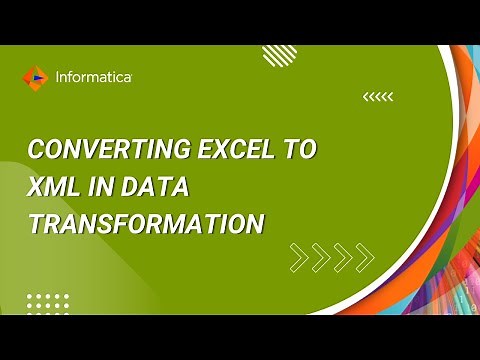 Informatica

CONVERTING EXCEL TO XML IN DATA TRANSFORMATION